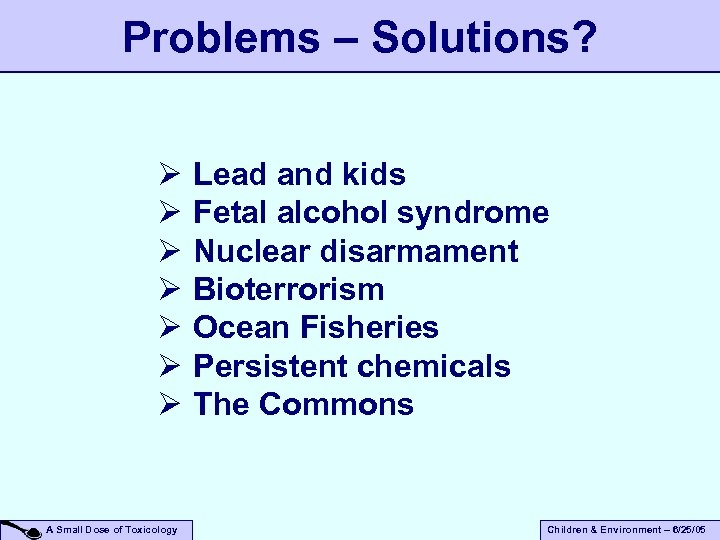 Problems – Solutions?

➢ Lead and kids
➢ Fetal alcohol syndrome
➢ Nuclear disarmament
➢ Bioterrorism
➢ Ocean Fisheries
➢ Persistent chemicals
➢ The Commons

A Small Dose of Toxicology

Children & Environment – 6/25/05